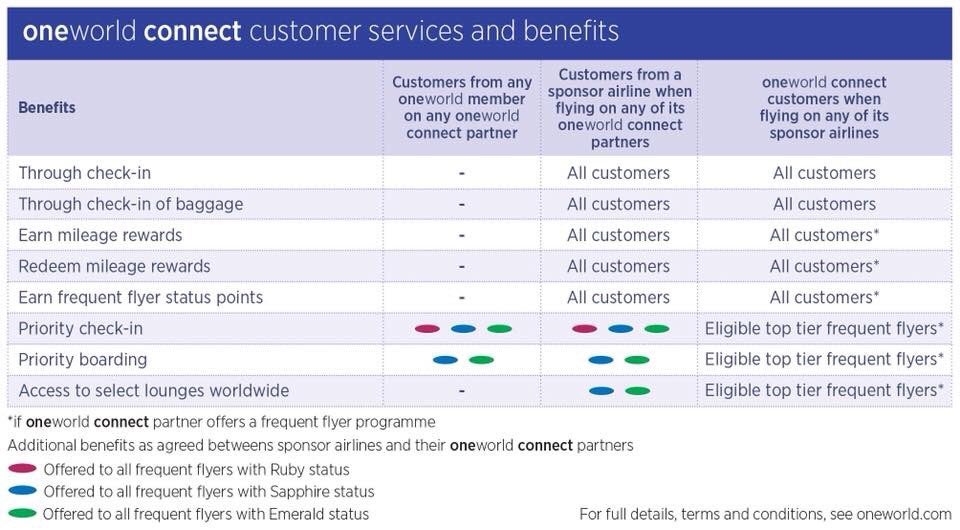 oneworld connect customer services and benefits

| Benefits | Customers from any oneworld member on any oneworld connect partner | Customers from a sponsor airline when flying on any of its oneworld connect partners | oneworld connect customers when flying on any of its sponsor airlines |
|---|---|---|---|
| Through check-in | - | All customers | All customers |
| Through check-in of baggage | - | All customers | All customers |
| Earn mileage rewards | - | All customers | All customers* |
| Redeem mileage rewards | - | All customers | All customers* |
| Earn frequent flyer status points | - | All customers | All customers* |
| Priority check-in | | | Eligible top tier frequent flyers* |
| Priority boarding | | | Eligible top tier frequent flyers* |
| Access to select lounges worldwide | - | | Eligible top tier frequent flyers* |

*if oneworld connect partner offers a frequent flyer programme
Additional benefits as agreed betweens sponsor airlines and their oneworld connect partners
Offered to all frequent flyers with Ruby status
Offered to all frequent flyers with Sapphire status
Offered to all frequent flyers with Emerald status
For full details, terms and conditions, see oneworld.com